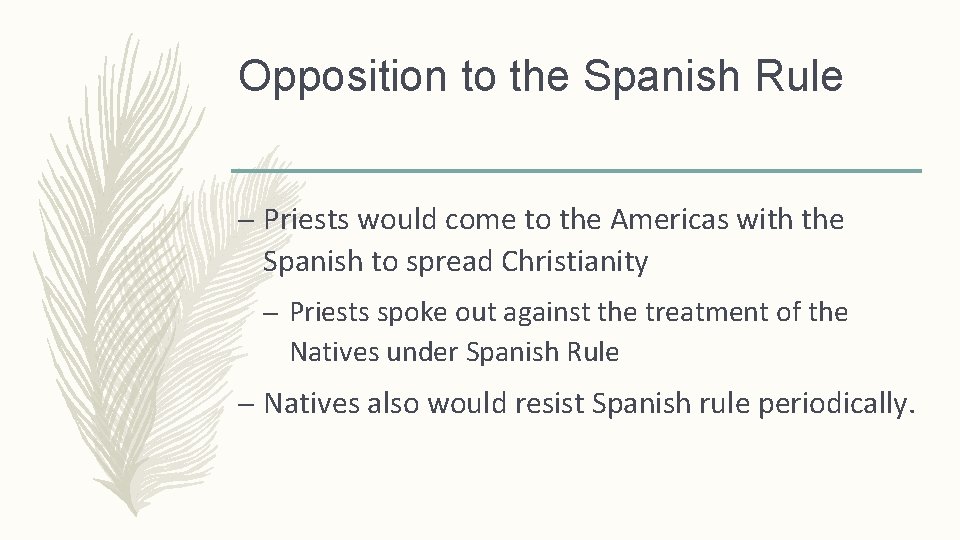 Opposition to the Spanish Rule

– Priests would come to the Americas with the Spanish to spread Christianity

– Priests spoke out against the treatment of the Natives under Spanish Rule

– Natives also would resist Spanish rule periodically.